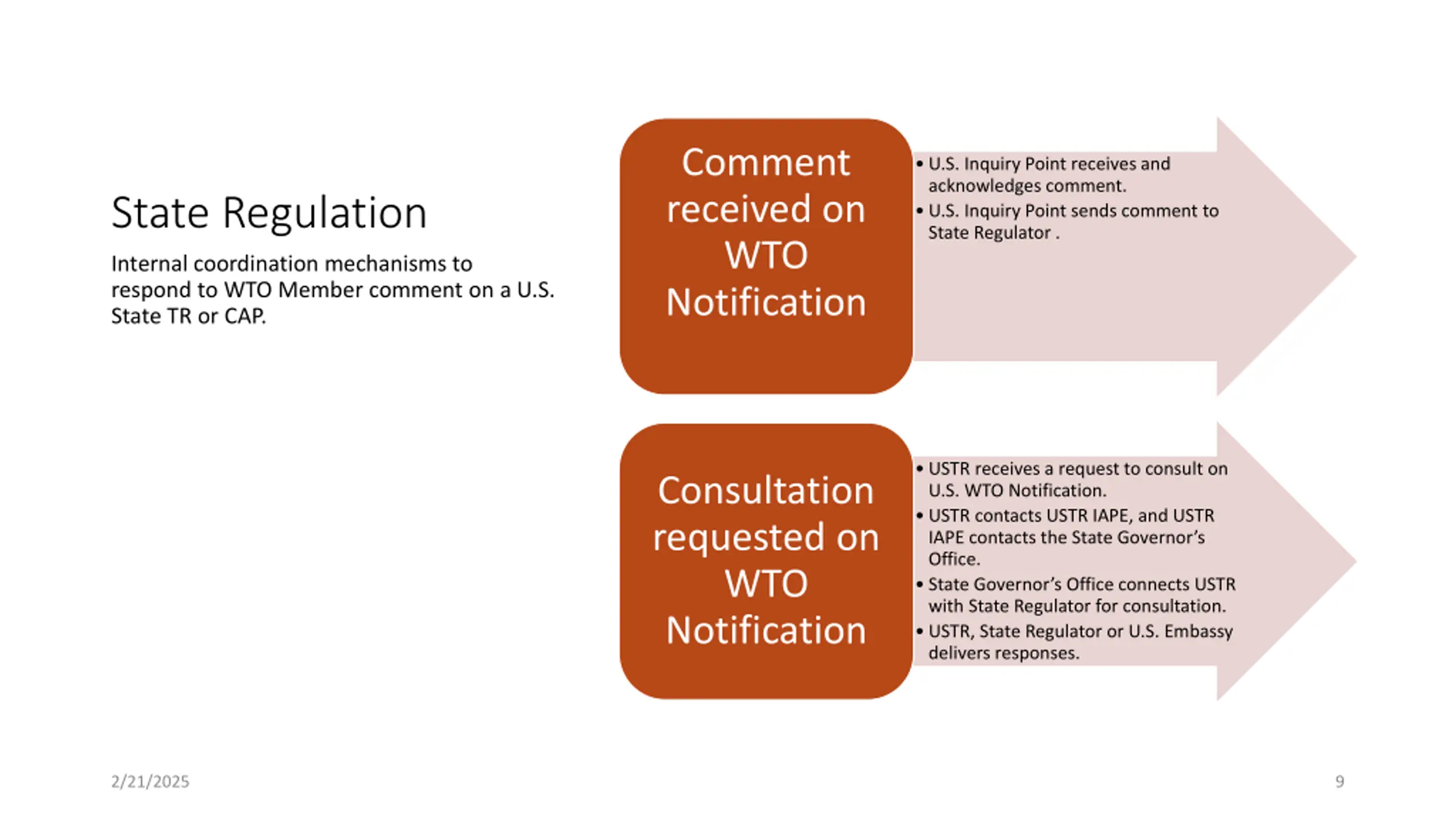 State Regulation

Internal coordination mechanisms to respond to WTO Member comment on a U.S. State TR or CAP.

Comment received on WTO Notification

• U.S. Inquiry Point receives and acknowledges comment.
• U.S. Inquiry Point sends comment to State Regulator .

Consultation requested on WTO Notification

• USTR receives a request to consult on U.S. WTO Notification.
• USTR contacts USTR IAPE, and USTR IAPE contacts the State Governor's Office.
• State Governor's Office connects USTR with State Regulator for consultation.
• USTR, State Regulator or U.S. Embassy delivers responses.

2/21/2025

9